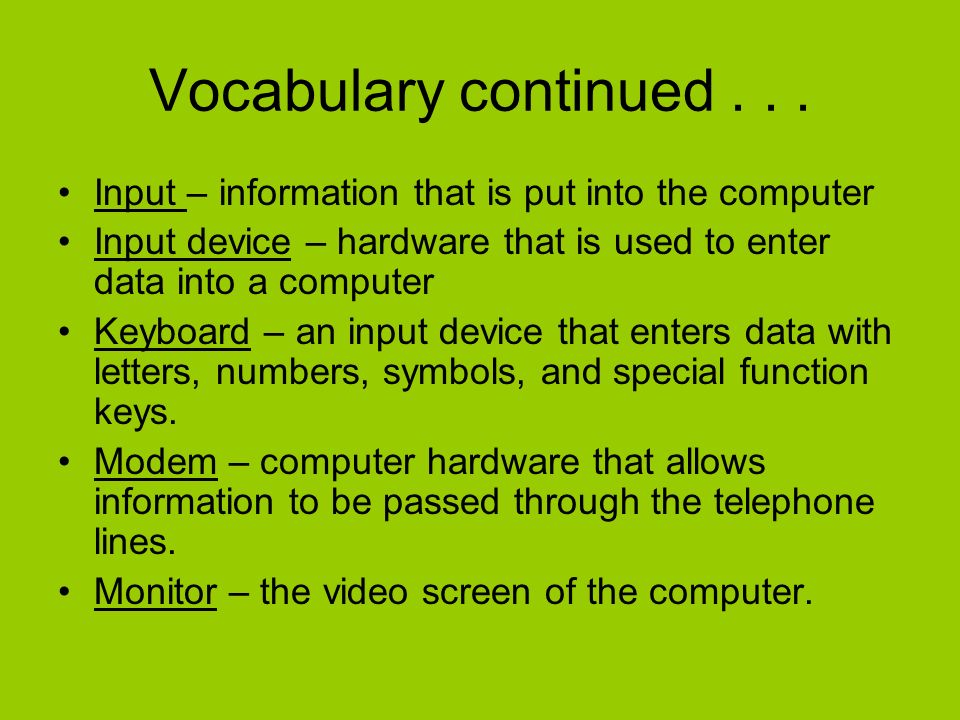 Vocabulary continued . . .

• Input – information that is put into the computer
• Input device – hardware that is used to enter data into a computer
• Keyboard – an input device that enters data with letters, numbers, symbols, and special function keys.
• Modem – computer hardware that allows information to be passed through the telephone lines.
• Monitor – the video screen of the computer.